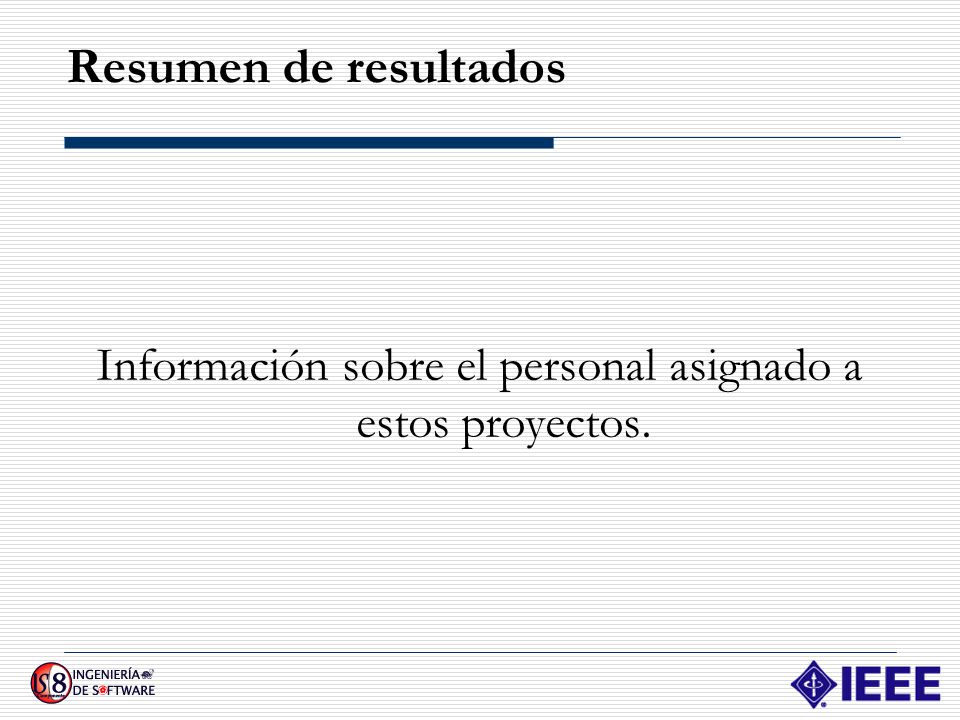 Resumen de resultados

Información sobre el personal asignado a estos proyectos.

IS8 INGENIERÍA DE SOFTWARE

IEEE